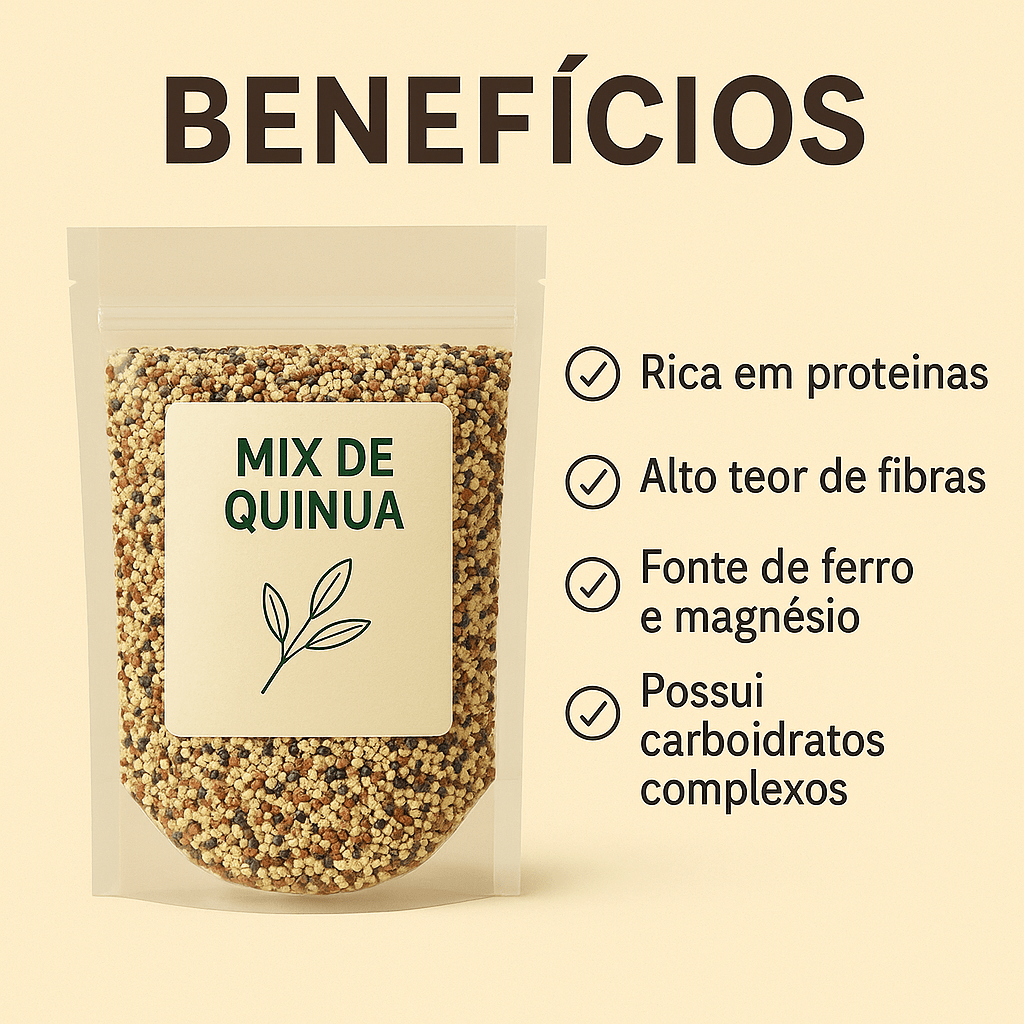 BENEFÍCIOS

MIX DE QUINUA

Rica em proteinas

Alto teor de fibras

Fonte de ferro e magnésio

Possui carboidratos complexos